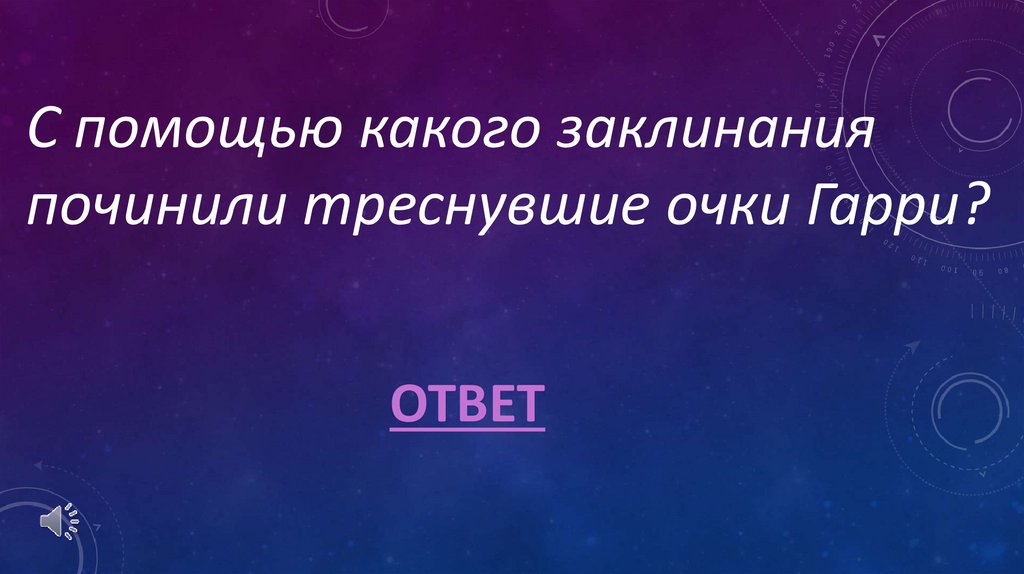 С помощью какого заклинания починили треснувшие очки Гарри?

ОТВЕТ